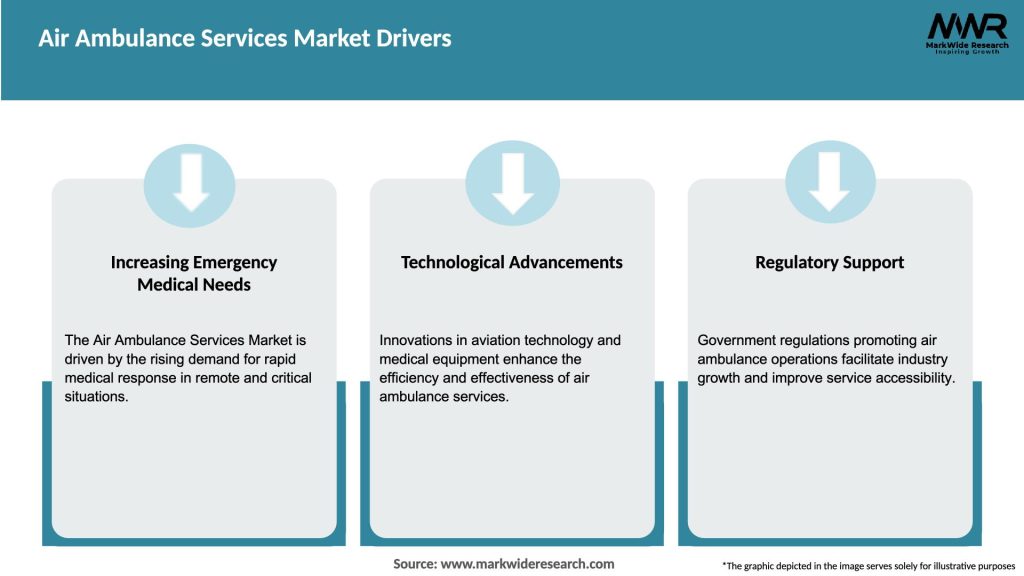 Air Ambulance Services Market Drivers

MWR
MarkWide Research
Inspiring Growth

Increasing Emergency Medical Needs

The Air Ambulance Services Market is driven by the rising demand for rapid medical response in remote and critical situations.

Technological Advancements

Innovations in aviation technology and medical equipment enhance the efficiency and effectiveness of air ambulance services.

Regulatory Support

Government regulations promoting air ambulance operations facilitate industry growth and improve service accessibility.

Source: www.markwideresearch.com

*The graphic depicted in the image serves solely for illustrative purposes